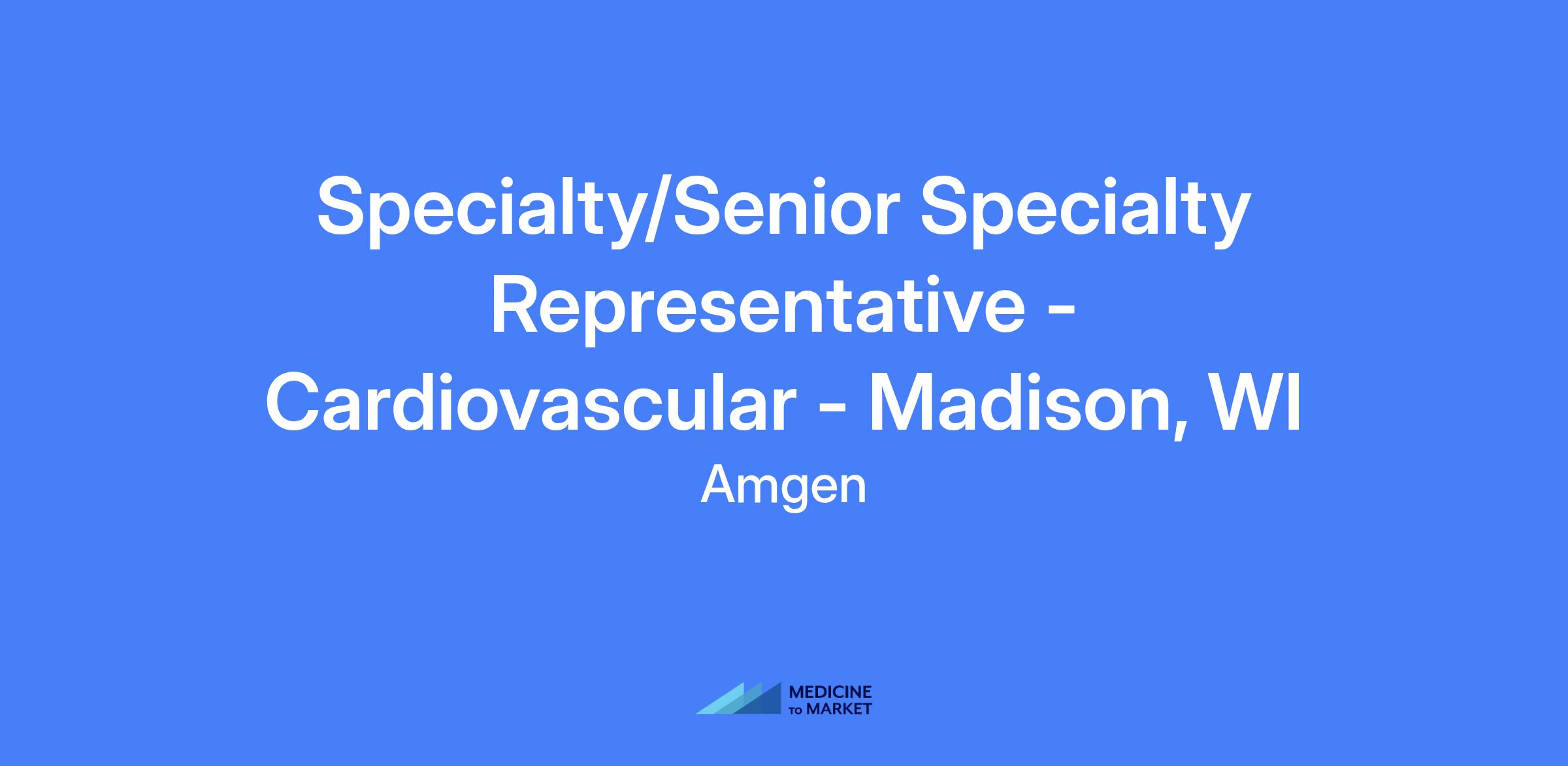 Specialty/Senior Specialty Representative - Cardiovascular - Madison, WI

Amgen

MEDICINE TO MARKET